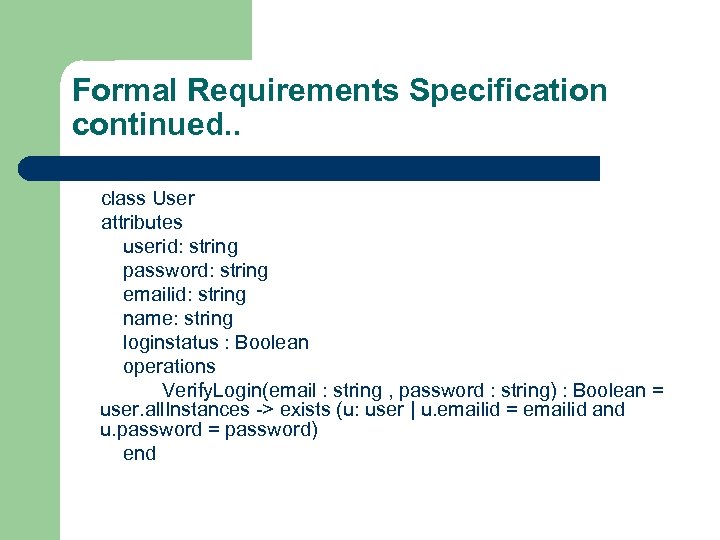 Formal Requirements Specification continued..

class User
attributes
userid: string
password: string
emailid: string
name: string
loginstatus : Boolean
operations
VerifyLogin(email : string , password : string) : Boolean = user.allInstances -> exists (u: user | u.emailid = emailid and u.password = password)
end